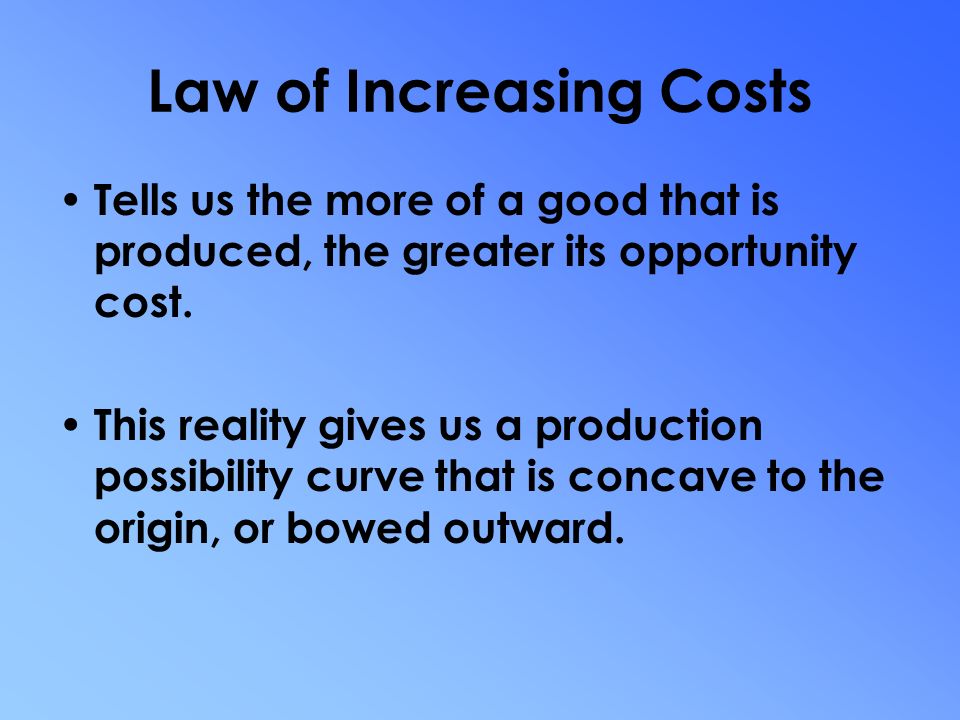 Law of Increasing Costs

• Tells us the more of a good that is produced, the greater its opportunity cost.

• This reality gives us a production possibility curve that is concave to the origin, or bowed outward.